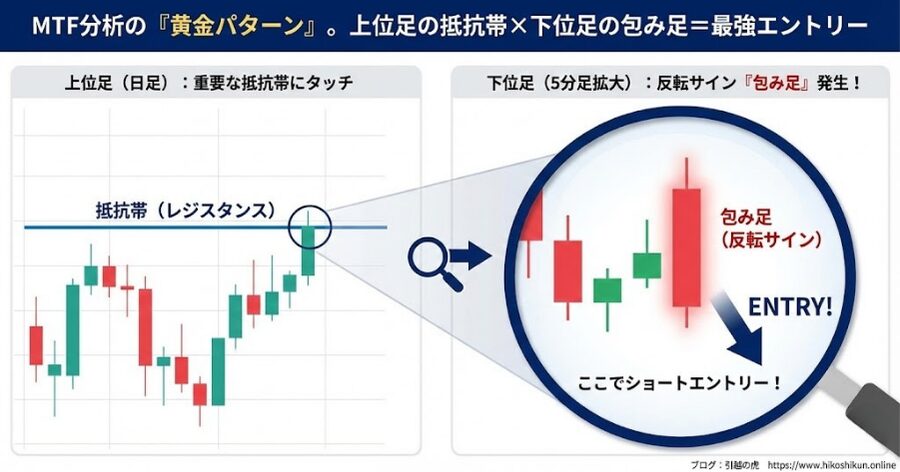 MTF分析の『黄金パターン』。上位足の抵抗帯×下位足の包み足＝最強エントリー

上位足（日足）：重要な抵抗帯にタッチ

抵抗帯（レジスタンス）

下位足（5分足拡大）：反転サイン『包み足』発生！

包み足
（反転サイン）

ENTRY!

ここでショートエントリー！

ブログ：引越の虎　https://www.hikoshikun.online